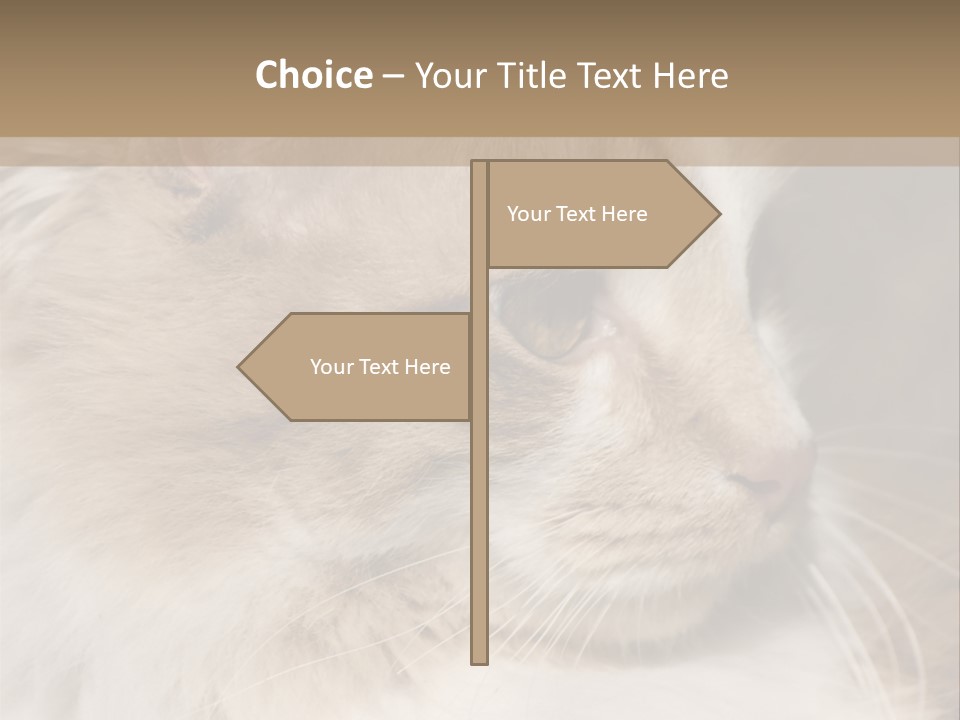 Choice – Your Title Text Here

Your Text Here

Your Text Here